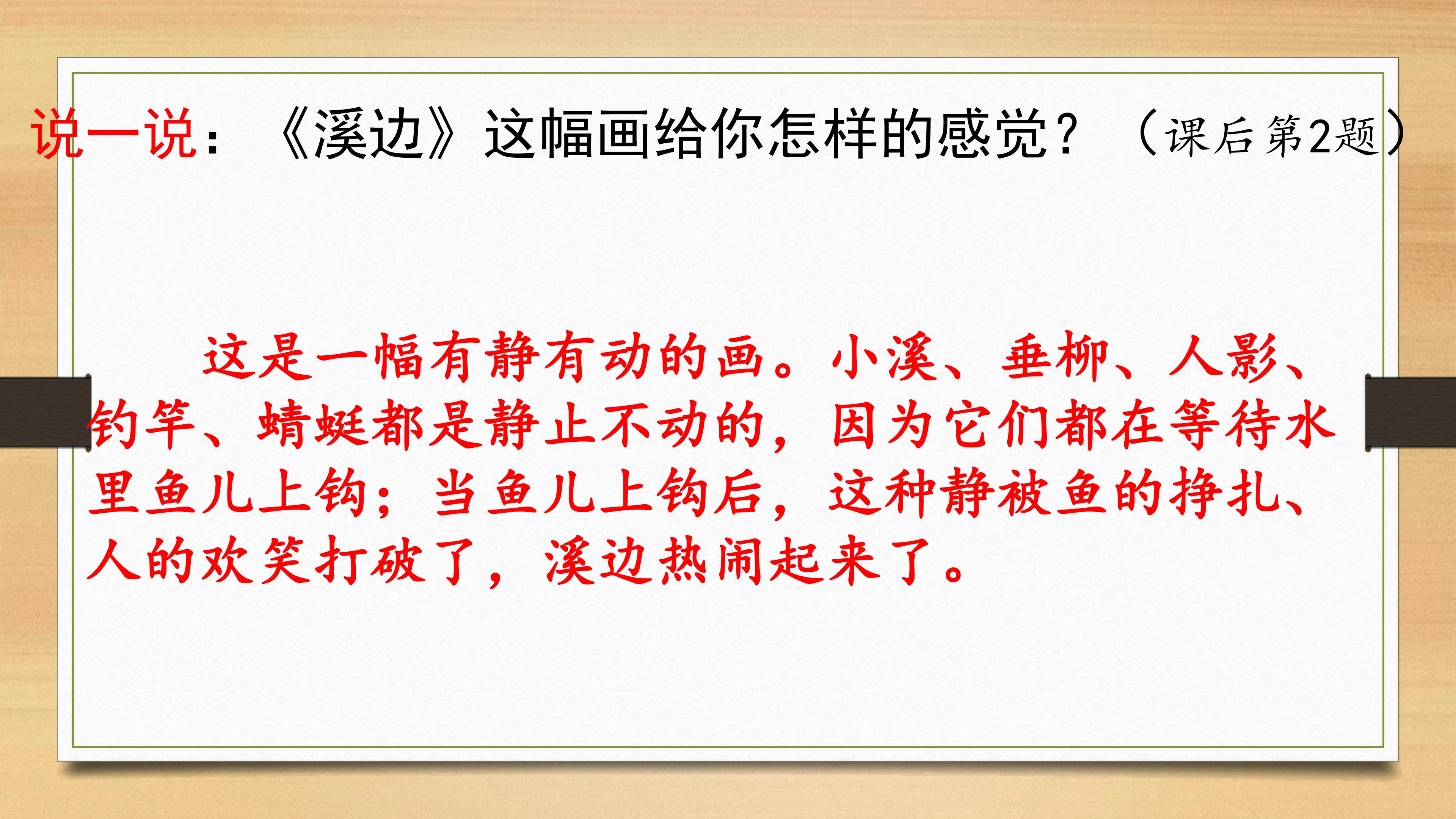 说一说：《溪边》这幅画给你怎样的感觉？（课后第2题）

这是一幅有静有动的画。小溪、垂柳、人影、钓竿、蜻蜓都是静止不动的，因为它们都在等待水里鱼儿上钩；当鱼儿上钩后，这种静被鱼的挣扎、人的欢笑打破了，溪边热闹起来了。